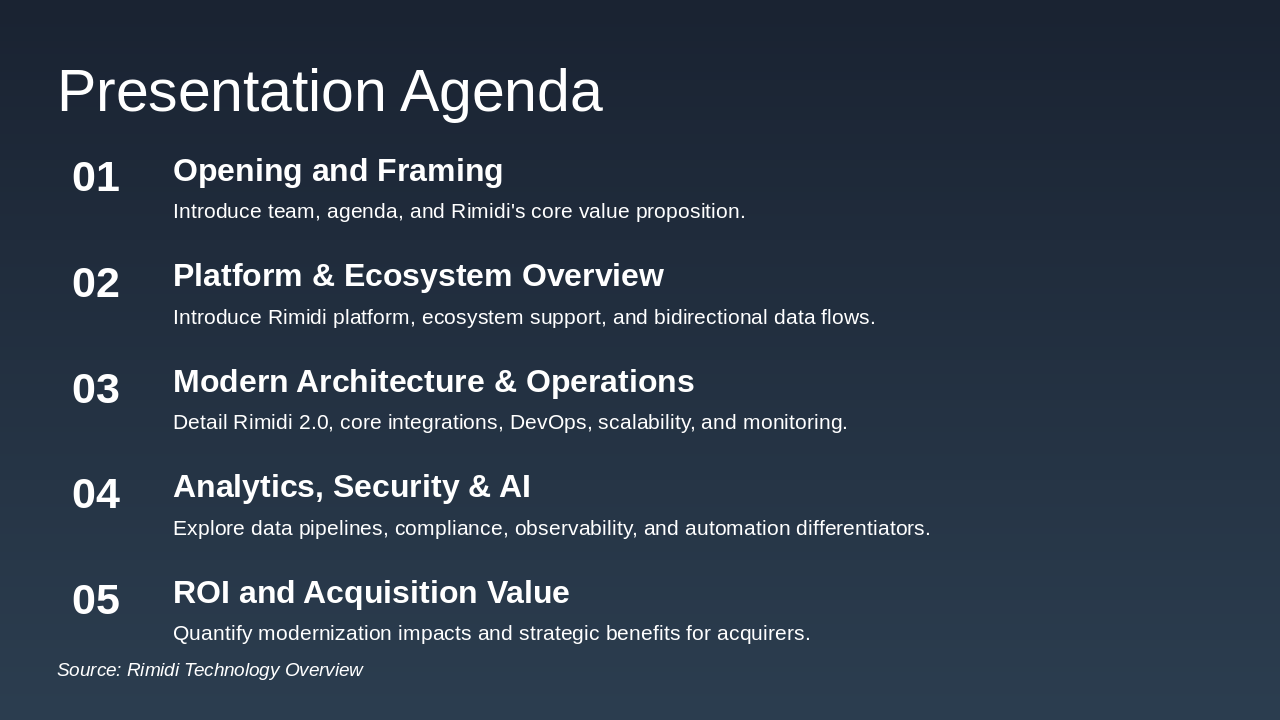 Presentation Agenda

01
Opening and Framing
Introduce team, agenda, and Rimidi's core value proposition.

02
Platform & Ecosystem Overview
Introduce Rimidi platform, ecosystem support, and bidirectional data flows.

03
Modern Architecture & Operations
Detail Rimidi 2.0, core integrations, DevOps, scalability, and monitoring.

04
Analytics, Security & AI
Explore data pipelines, compliance, observability, and automation differentiators.

05
ROI and Acquisition Value
Quantify modernization impacts and strategic benefits for acquirers.

Source: Rimidi Technology Overview